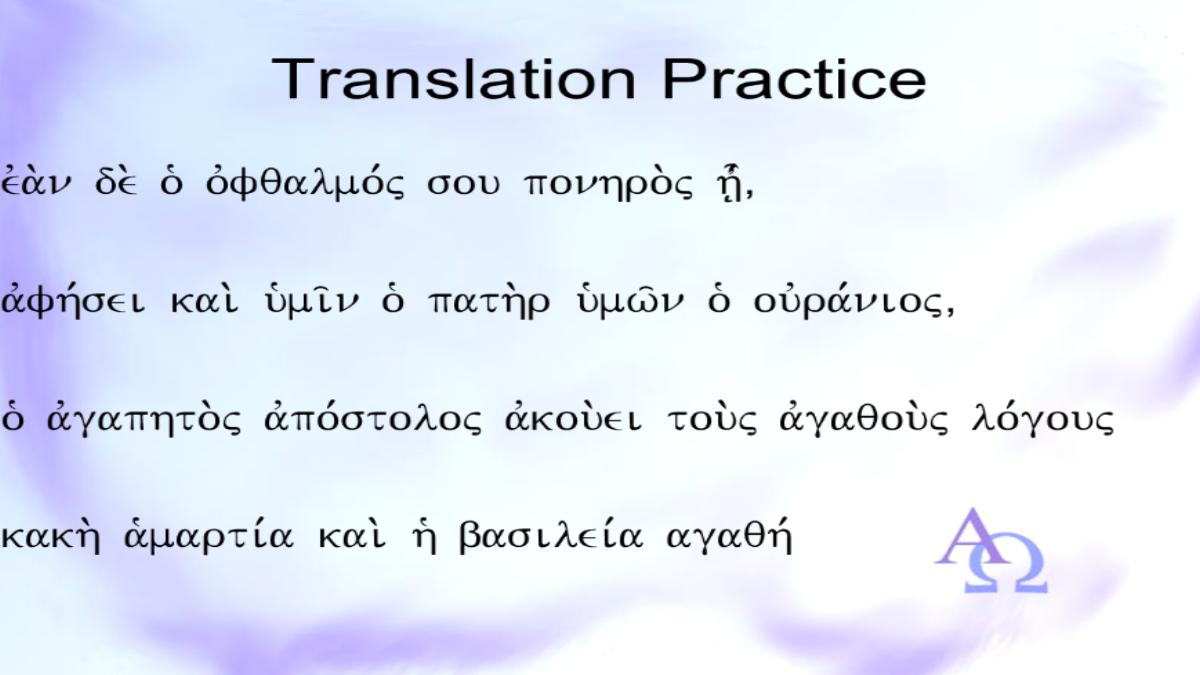 Translation Practice

ἐὰν δὲ ὁ ὀφθαλμός σου πονηρὸς ᾖ,

ἀφήσει καὶ ὑμῖν ὁ πατὴρ ὑμῶν ὁ οὐράνιος,

ὁ ἀγαπητὸς ἀπόστολος ἀκοὺει τοὺς ἀγαθοὺς λόγους

κακὴ ἁμαρτία καὶ ἡ βασιλεία αγαθή

ΑΩ